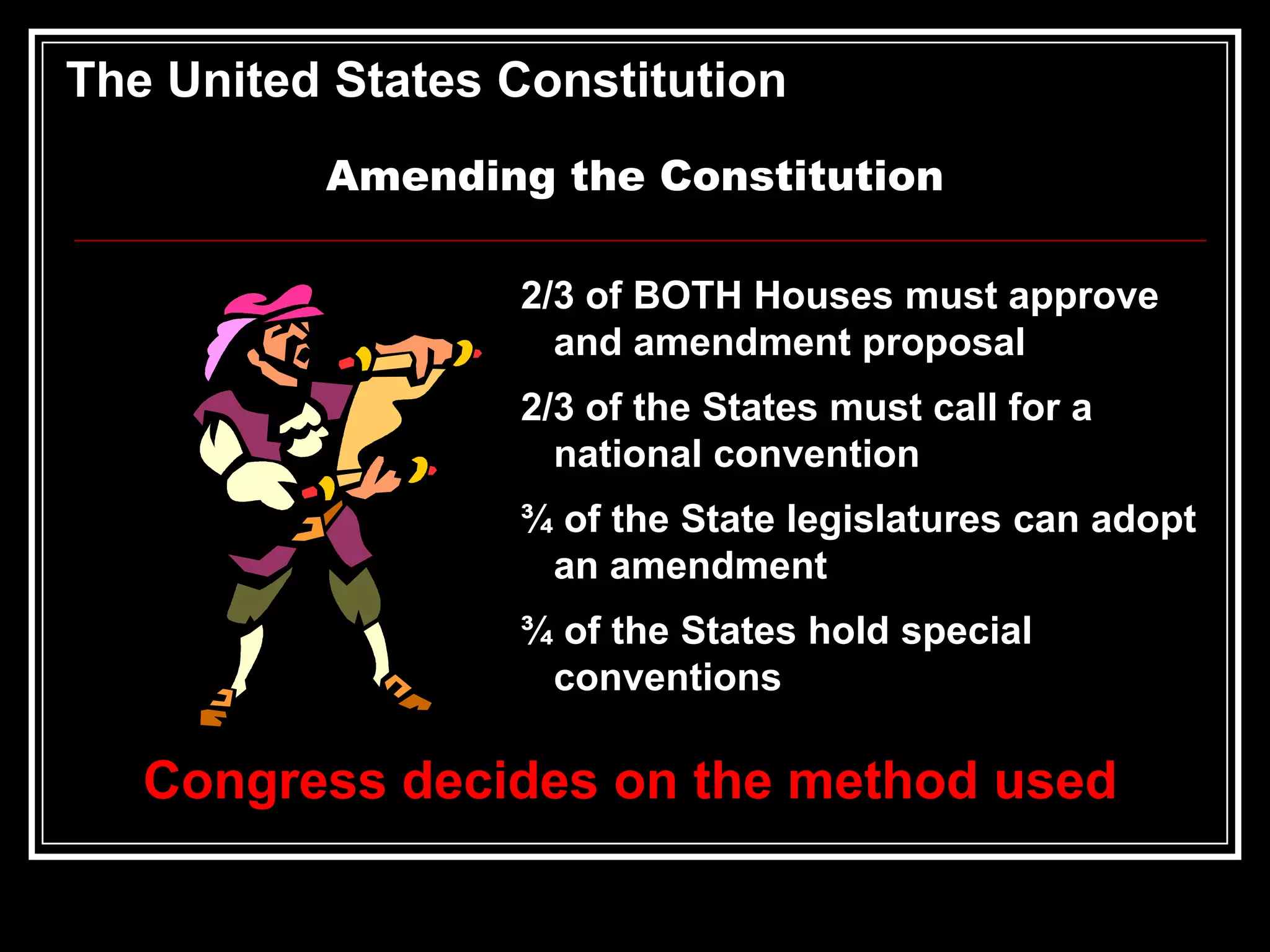 The United States Constitution

Amending the Constitution

2/3 of BOTH Houses must approve and amendment proposal

2/3 of the States must call for a national convention

¾ of the State legislatures can adopt an amendment

¾ of the States hold special conventions

Congress decides on the method used